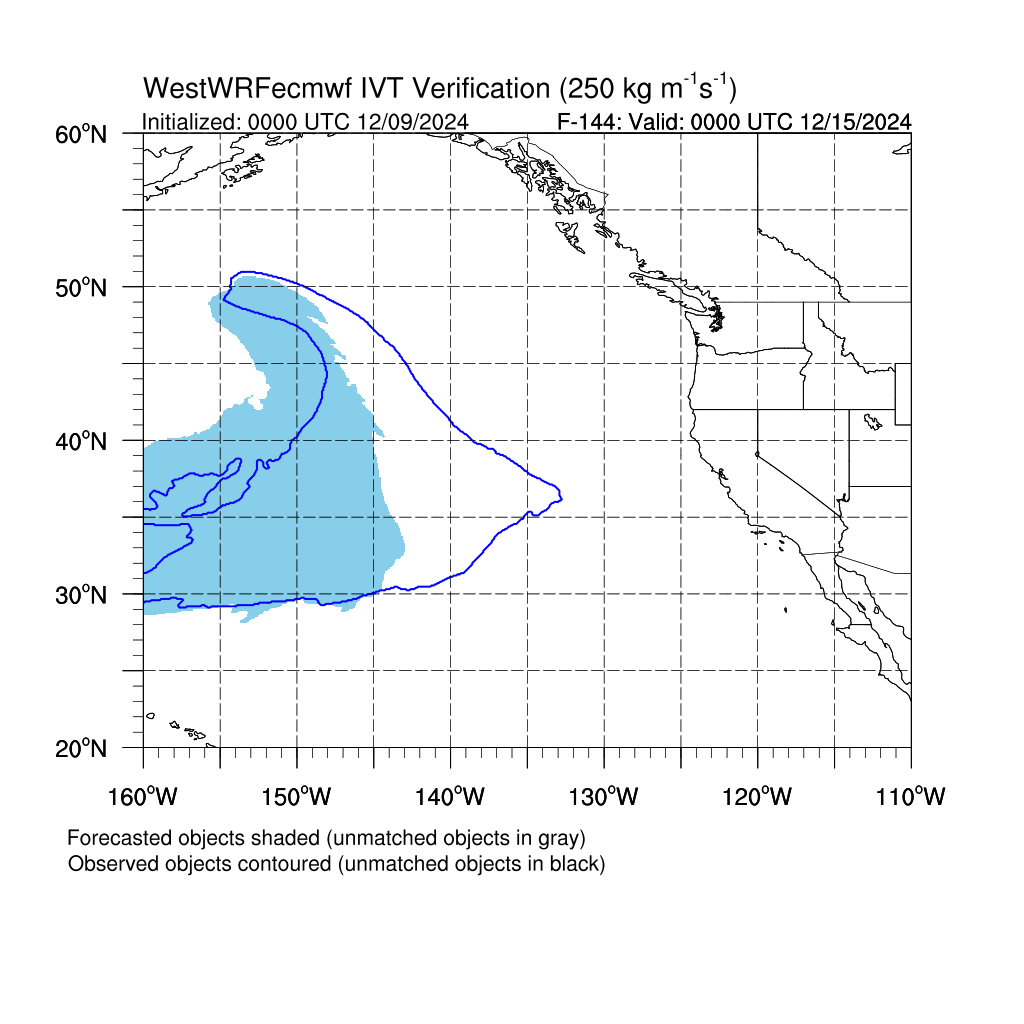 WestWRFecmwf IVT Verification (250 kg $m^{-1}s^{-1}$)

Initialized: 0000 UTC 12/09/2024

F-144: Valid: 0000 UTC 12/15/2024

60°N

50°N

40°N

30°N

20°N

160°W 150°W 140°W 130°W 120°W 110°W

Forecasted objects shaded (unmatched objects in gray)

Observed objects contoured (unmatched objects in black)